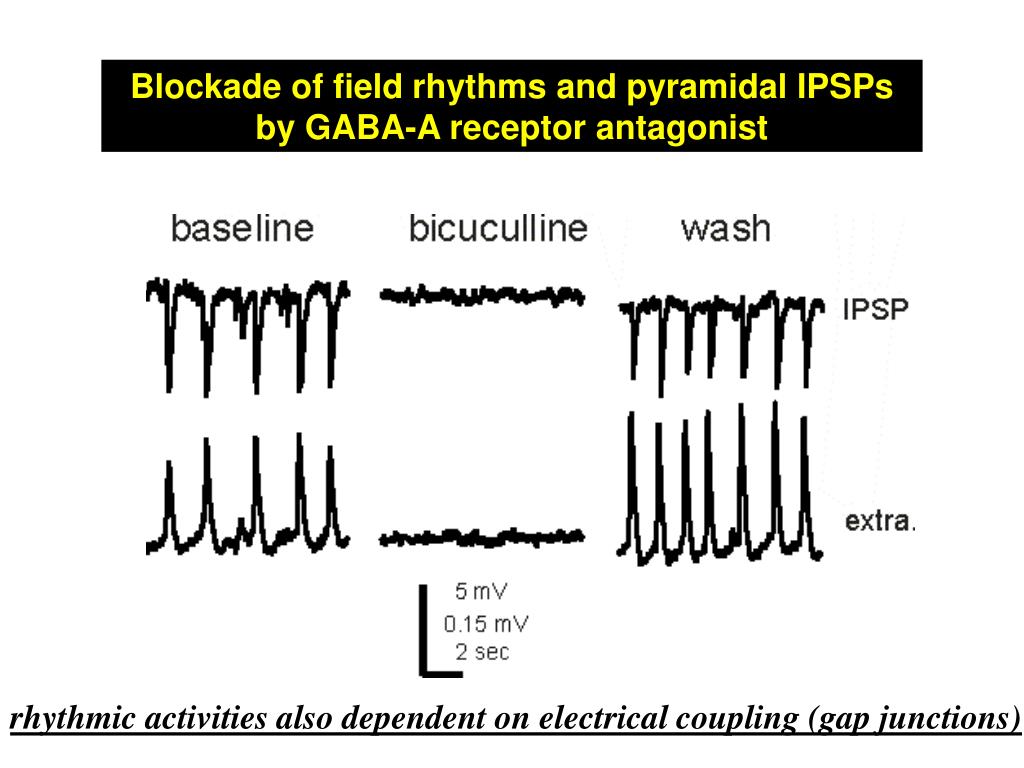 Blockade of field rhythms and pyramidal IPSPs by GABA-A receptor antagonist

baseline bicuculline wash

IPSP

extra.

5 mV
0.15 mV
2 sec

rhythmic activities also dependent on electrical coupling (gap junctions)